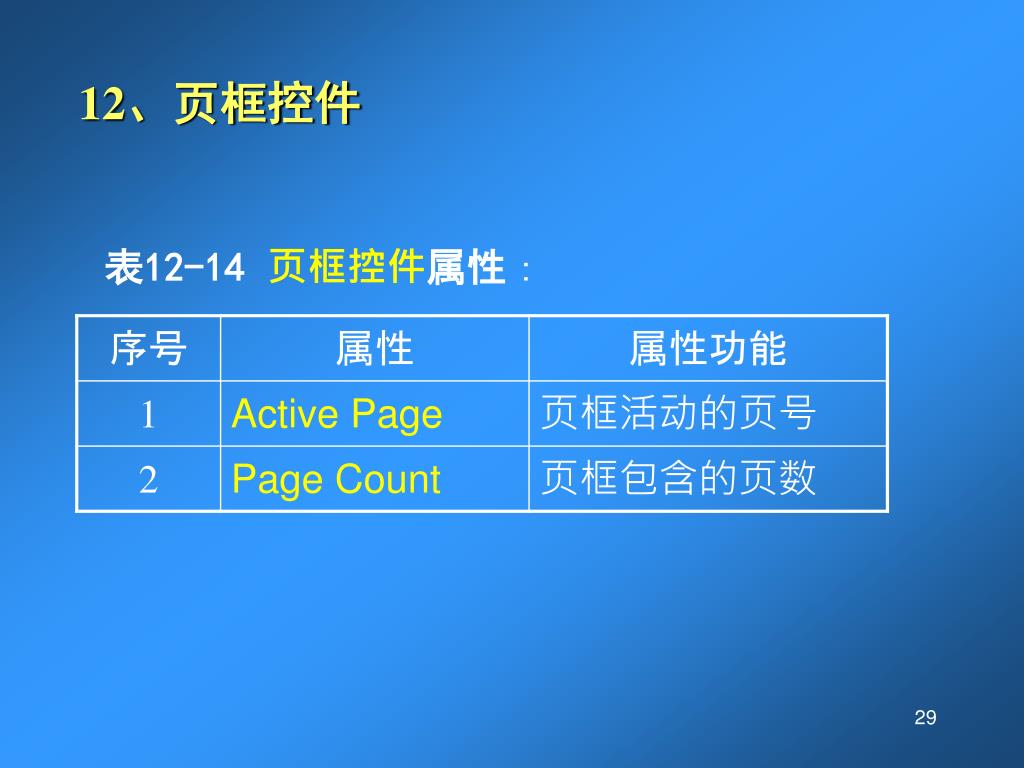 12、页框控件

表12-14 页框控件属性：

| 序号 | 属性 | 属性功能 |
|---|---|---|
| 1 | Active Page | 页框活动的页号 |
| 2 | Page Count | 页框包含的页数 |

29